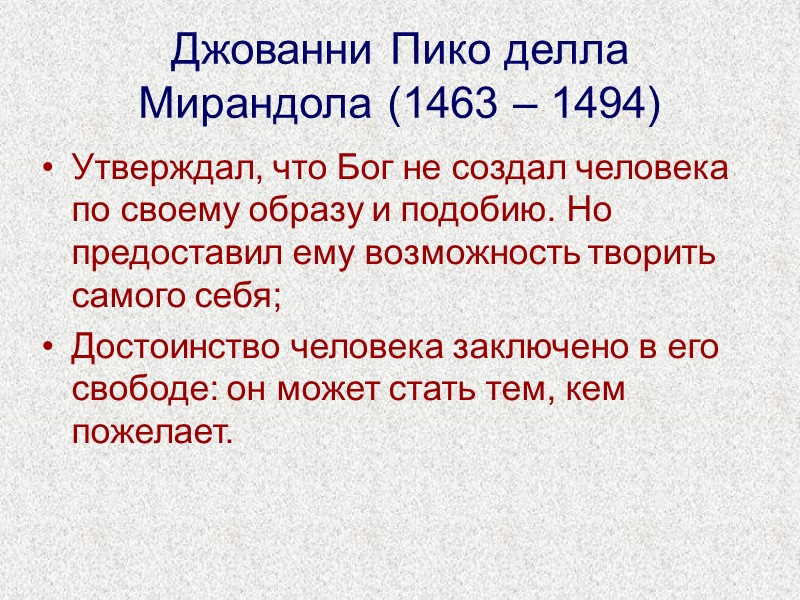 Джованни Пико делла Мирандола (1463 – 1494)

• Утверждал, что Бог не создал человека по своему образу и подобию. Но предоставил ему возможность творить самого себя;

• Достоинство человека заключено в его свободе: он может стать тем, кем пожелает.